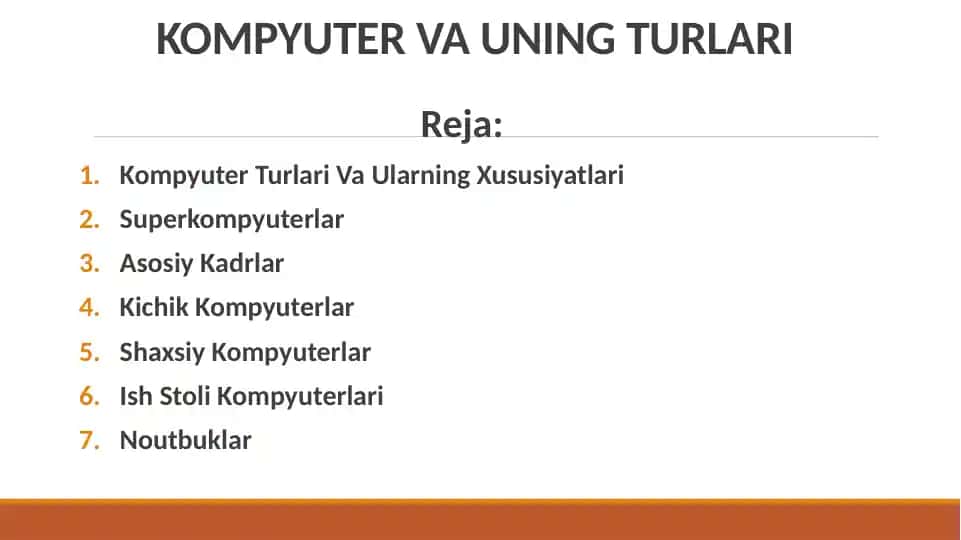 KOMPYUTER VA UNING TURLARI

Reja:

1. Kompyuter Turlari Va Ularning Xususiyatlari
2. Superkompyuterlar
3. Asosiy Kadrlar
4. Kichik Kompyuterlar
5. Shaxsiy Kompyuterlar
6. Ish Stoli Kompyuterlari
7. Noutbuklar